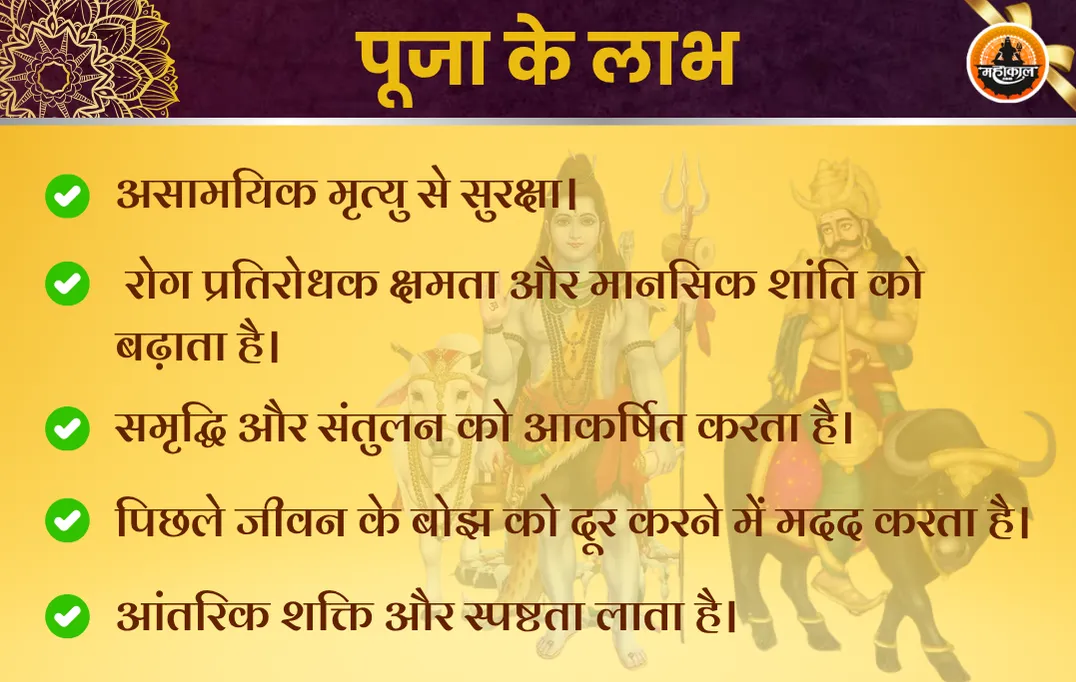 पूजा के लाभ

महाकाल

असामयिक मृत्यु से सुरक्षा।

रोग प्रतिरोधक क्षमता और मानसिक शांति को बढ़ाता है।

समृद्धि और संतुलन को आकर्षित करता है।

पिछले जीवन के बोझ को दूर करने में मदद करता है।

आंतरिक शक्ति और स्पष्टता लाता है।